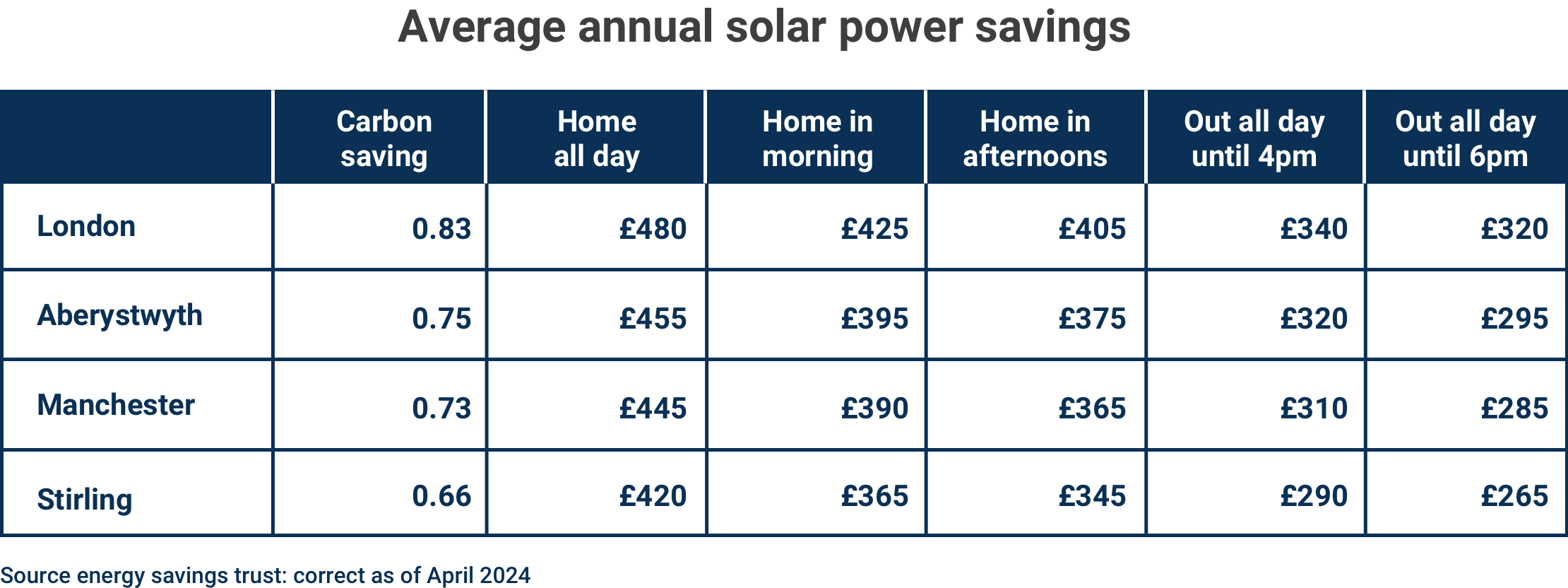 Average annual solar power savings

| | Carbon saving | Home all day | Home in morning | Home in afternoons | Out all day until 4pm | Out all day until 6pm |
|---|---|---|---|---|---|---|
| London | 0.83 | £480 | £425 | £405 | £340 | £320 |
| Aberystwyth | 0.75 | £455 | £395 | £375 | £320 | £295 |
| Manchester | 0.73 | £445 | £390 | £365 | £310 | £285 |
| Stirling | 0.66 | £420 | £365 | £345 | £290 | £265 |

Source energy savings trust: correct as of April 2024